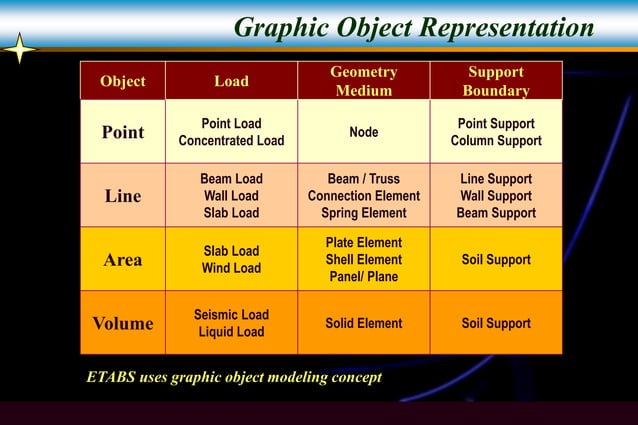 Graphic Object Representation

| Object | Load | Geometry Medium | Support Boundary |
|---|---|---|---|
| Point | Point Load Concentrated Load | Node | Point Support Column Support |
| Line | Beam Load Wall Load Slab Load | Beam / Truss Connection Element Spring Element | Line Support Wall Support Beam Support |
| Area | Slab Load Wind Load | Plate Element Shell Element Panel/ Plane | Soil Support |
| Volume | Seismic Load Liquid Load | Solid Element | Soil Support |

ETABS uses graphic object modeling concept